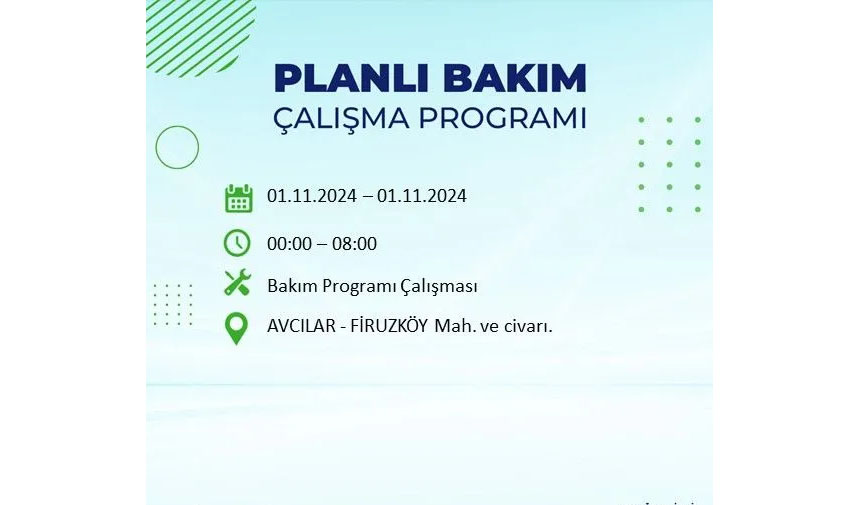 PLANLI BAKIM
ÇALIŞMA PROGRAMI

01.11.2024 – 01.11.2024

00:00 – 08:00

Bakım Programı Çalışması

AVCILAR - FİRUZKÖY Mah. ve civarı.